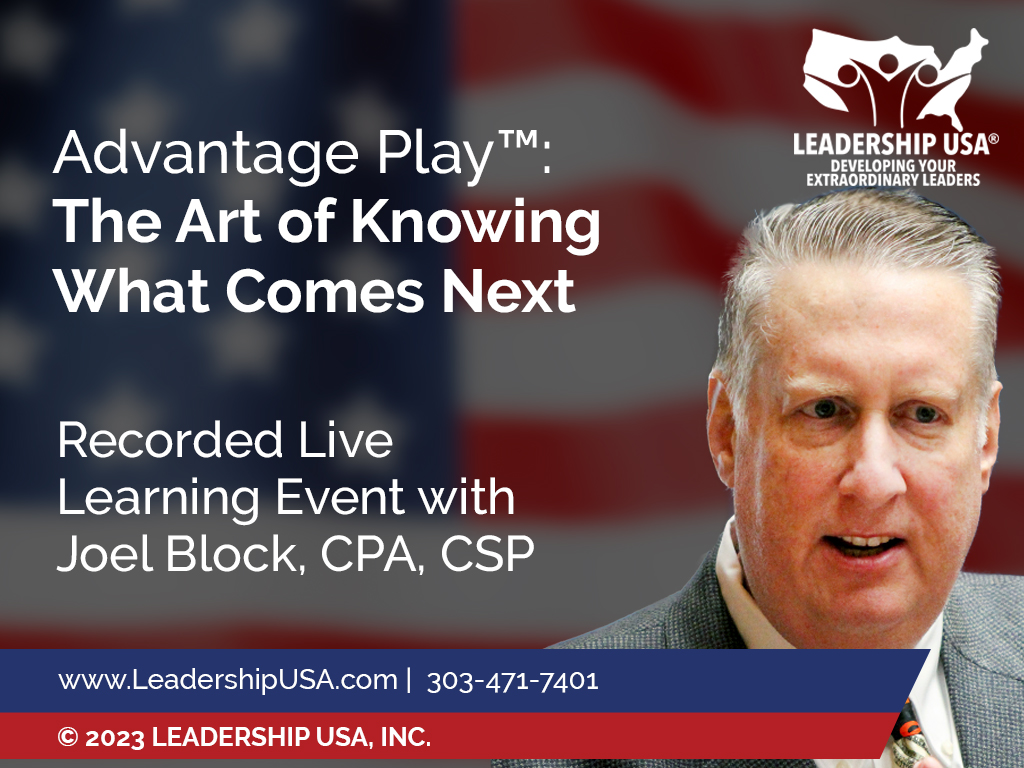 LEADERSHIP USA®
DEVELOPING YOUR EXTRAORDINARY LEADERS

Advantage Play™:
The Art of Knowing What Comes Next

Recorded Live Learning Event with Joel Block, CPA, CSP

www.LeadershipUSA.com | 303-471-7401

© 2023 LEADERSHIP USA, INC.